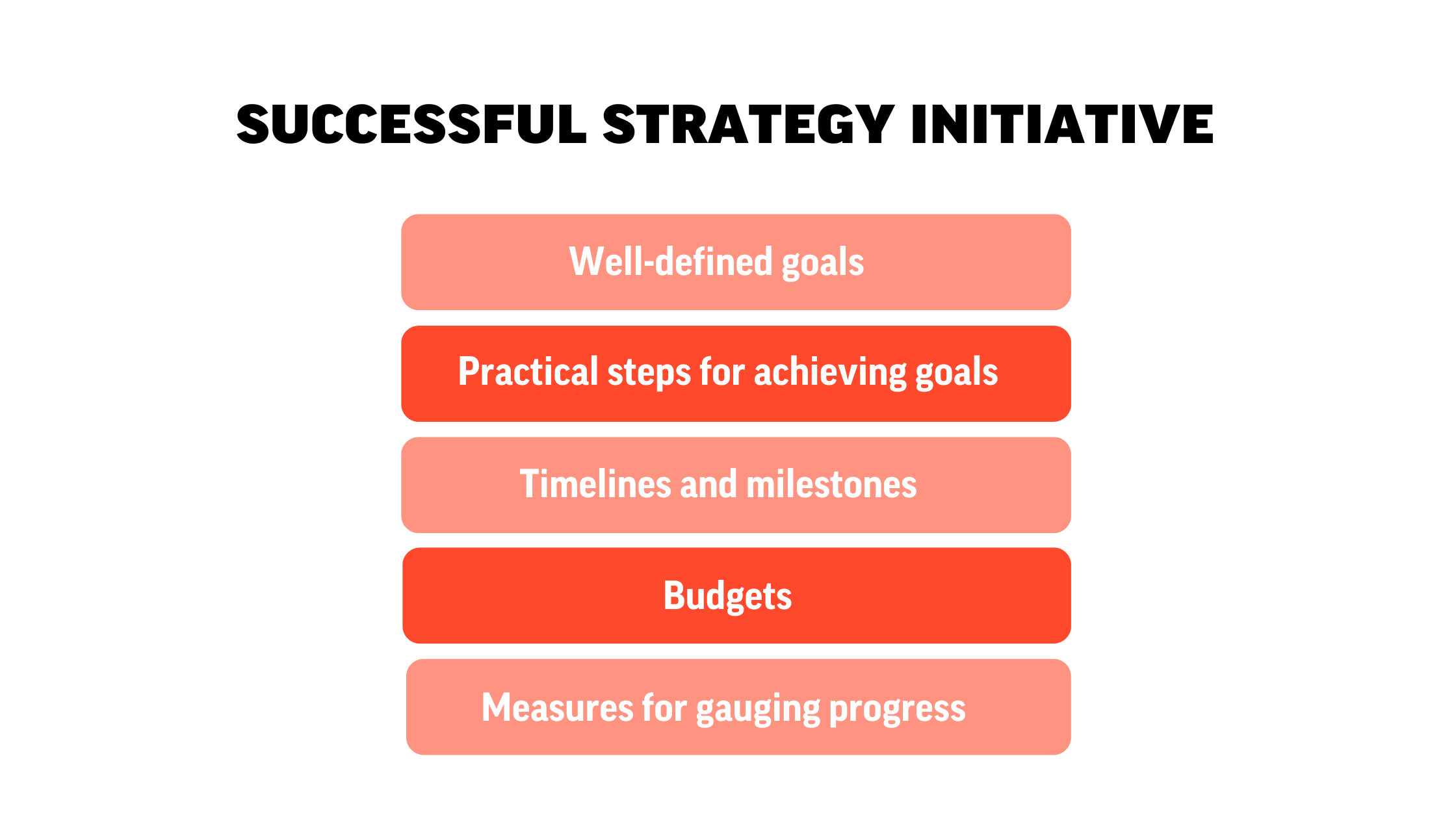 SUCCESSFUL STRATEGY INITIATIVE

Well-defined goals

Practical steps for achieving goals

Timelines and milestones

Budgets

Measures for gauging progress